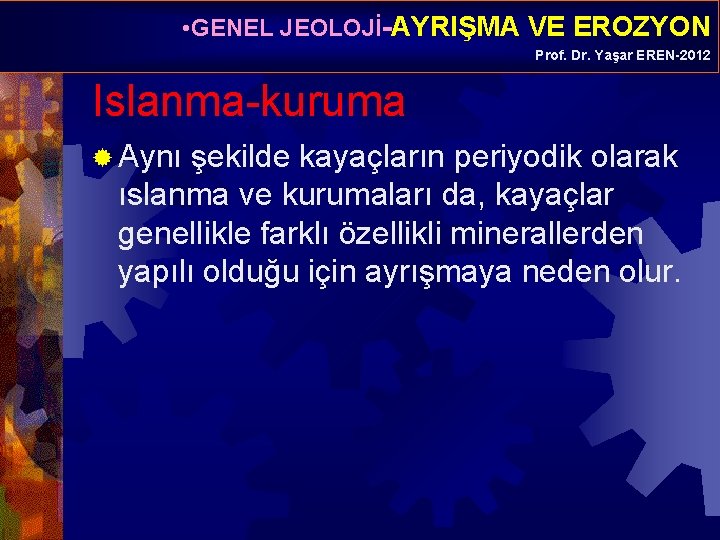 •GENEL JEOLOJİ-AYRIŞMA VE EROZYON
Prof. Dr. Yaşar EREN-2012

Islanma-kuruma

Aynı şekilde kayaçların periyodik olarak ıslanma ve kurumaları da, kayaçlar genellikle farklı özellikli minerallerden yapılı olduğu için ayrışmaya neden olur.